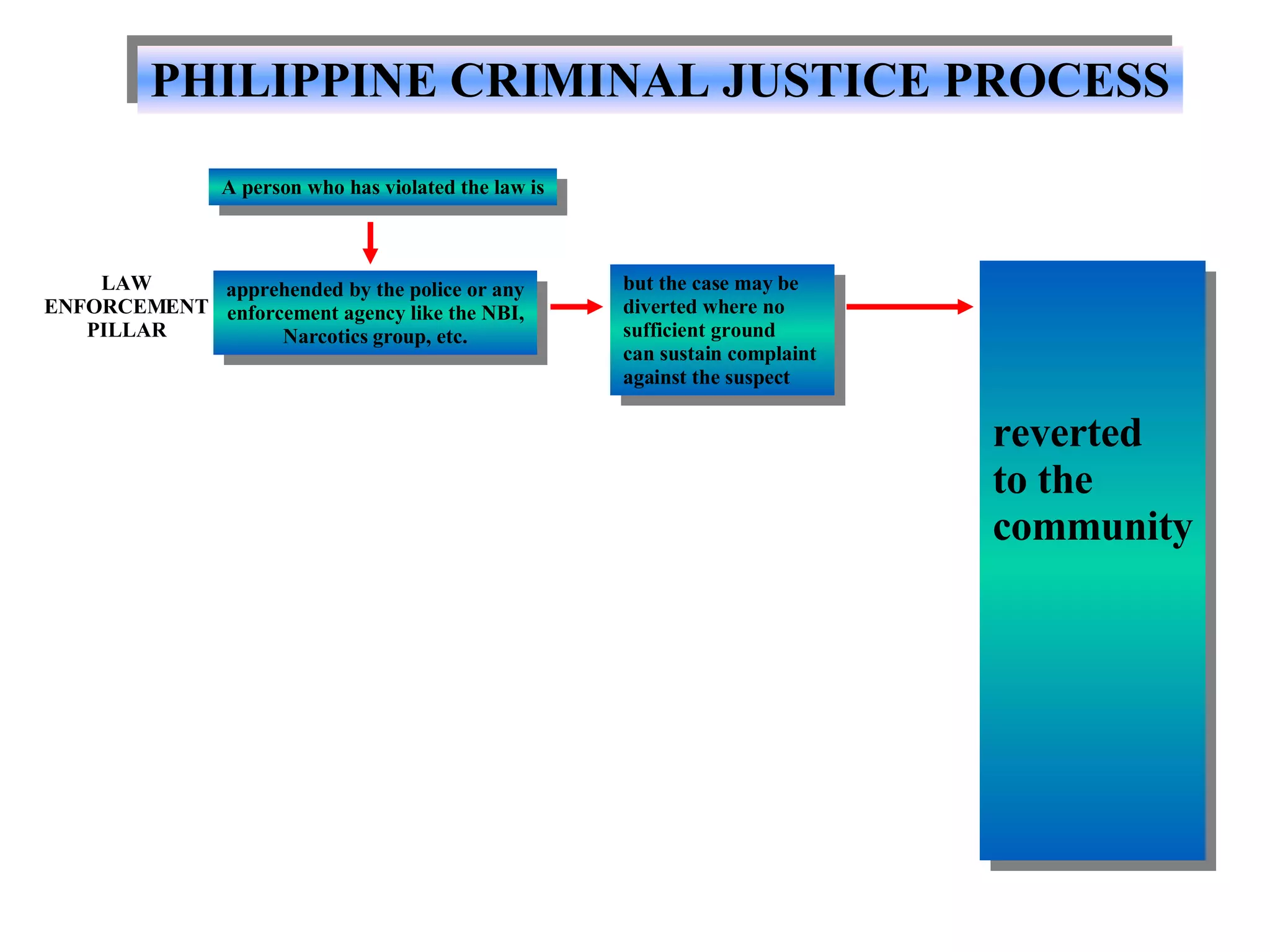 PHILIPPINE CRIMINAL JUSTICE PROCESS

A person who has violated the law is

LAW ENFORCEMENT PILLAR

apprehended by the police or any enforcement agency like the NBI, Narcotics group, etc.

but the case may be diverted where no sufficient ground can sustain complaint against the suspect

reverted to the community